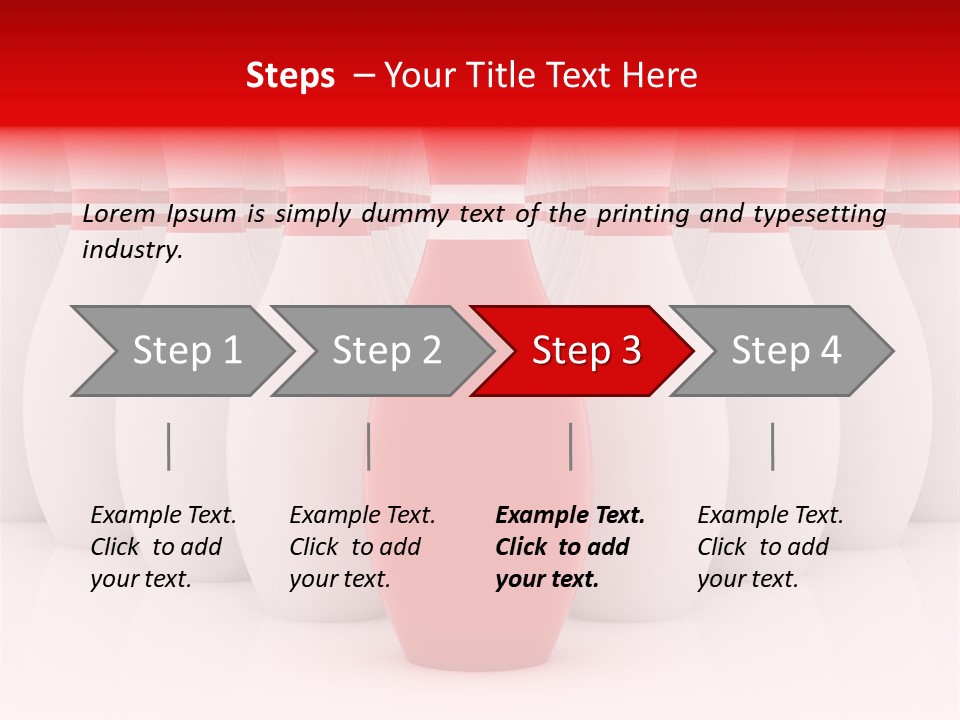 Steps – Your Title Text Here

Lorem Ipsum is simply dummy text of the printing and typesetting industry.

Step 1

Step 2

Step 3

Step 4

Example Text. Click to add your text.

Example Text. Click to add your text.

Example Text. Click to add your text.

Example Text. Click to add your text.